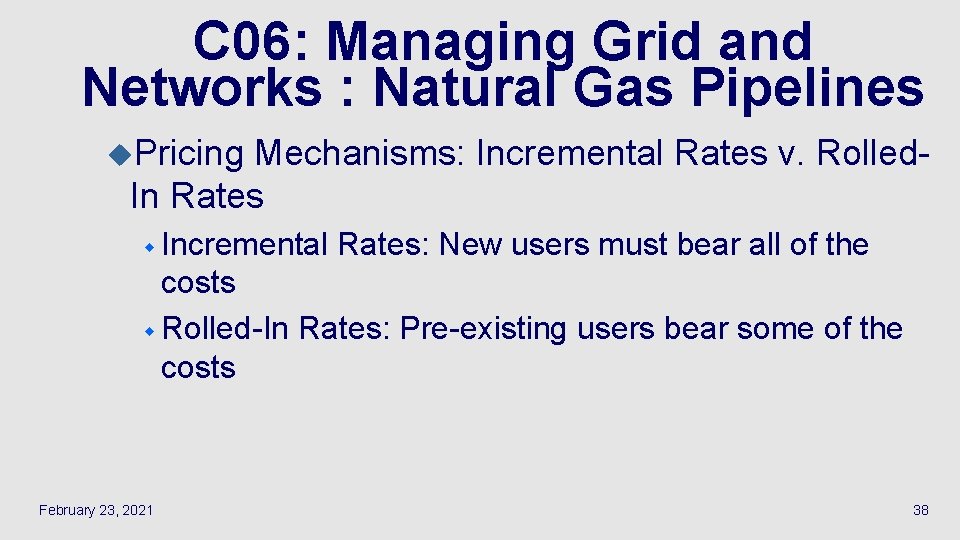 C06: Managing Grid and Networks : Natural Gas Pipelines

Pricing Mechanisms: Incremental Rates v. Rolled-In Rates

Incremental Rates: New users must bear all of the costs

Rolled-In Rates: Pre-existing users bear some of the costs

February 23, 2021

38